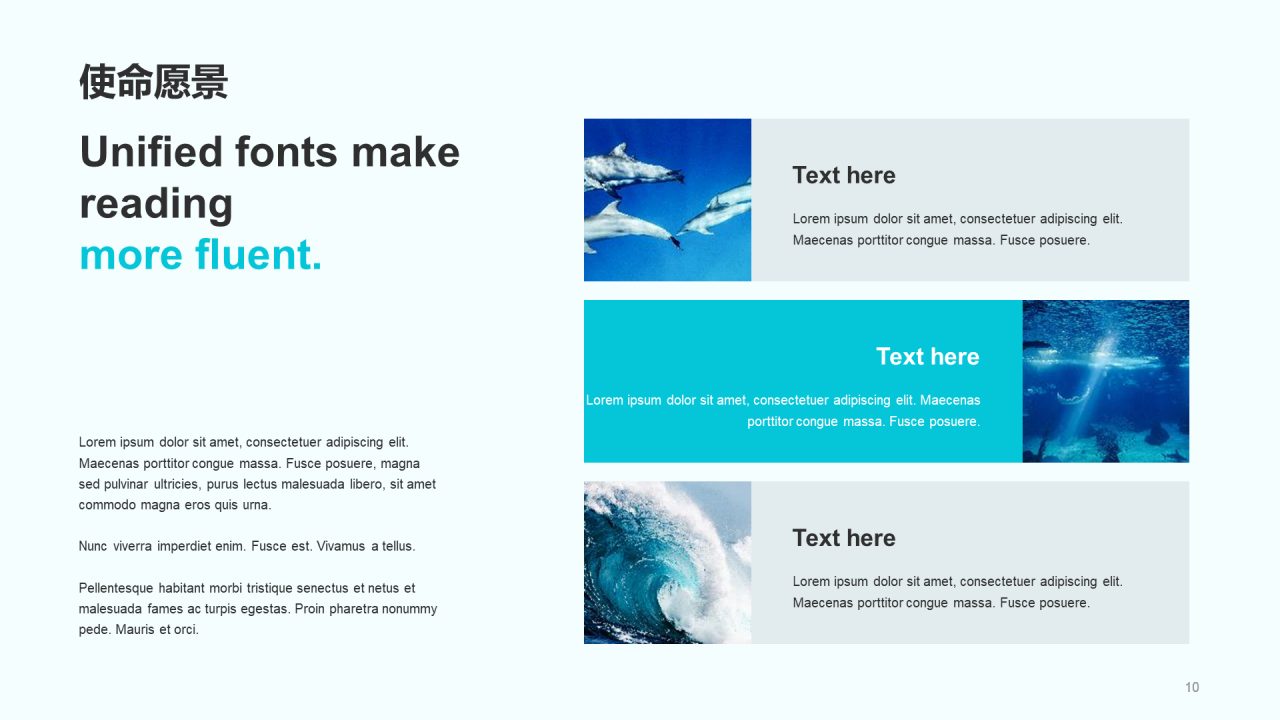 使命愿景

Unified fonts make reading
more fluent.

Lorem ipsum dolor sit amet, consectetuer adipiscing elit. Maecenas porttitor congue massa. Fusce posuere, magna sed pulvinar ultricies, purus lectus malesuada libero, sit amet commodo magna eros quis urna.

Nunc viverra imperdiet enim. Fusce est. Vivamus a tellus.

Pellentesque habitant morbi tristique senectus et netus et malesuada fames ac turpis egestas. Proin pharetra nonummy pede. Mauris et orci.

Text here

Lorem ipsum dolor sit amet, consectetuer adipiscing elit. Maecenas porttitor congue massa. Fusce posuere.

Text here

Lorem ipsum dolor sit amet, consectetuer adipiscing elit. Maecenas porttitor congue massa. Fusce posuere.

Text here

Lorem ipsum dolor sit amet, consectetuer adipiscing elit. Maecenas porttitor congue massa. Fusce posuere.

10